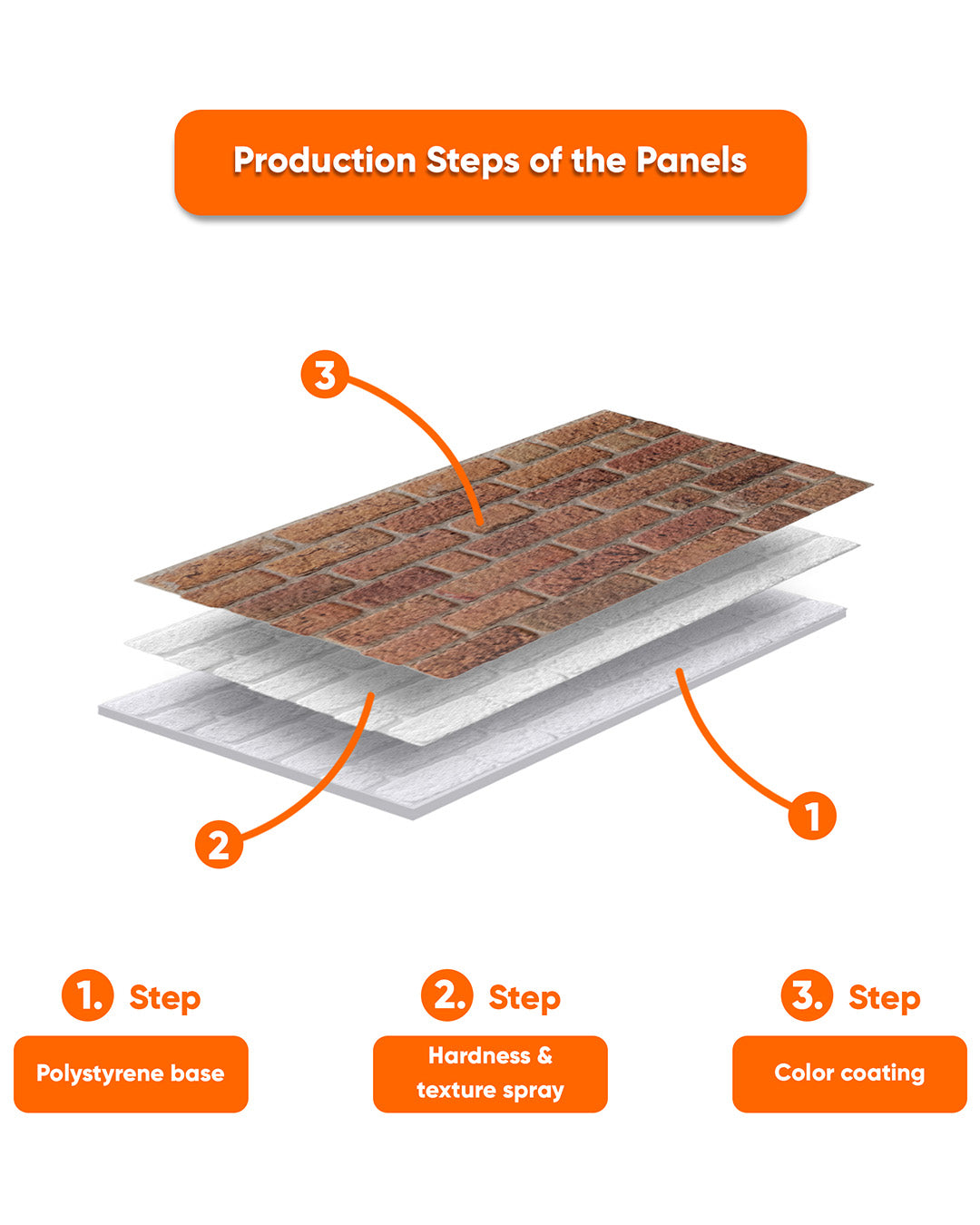 Production Steps of the Panels

3

2

1

1. Step

Polystyrene base

2. Step

Hardness & texture spray

3. Step

Color coating